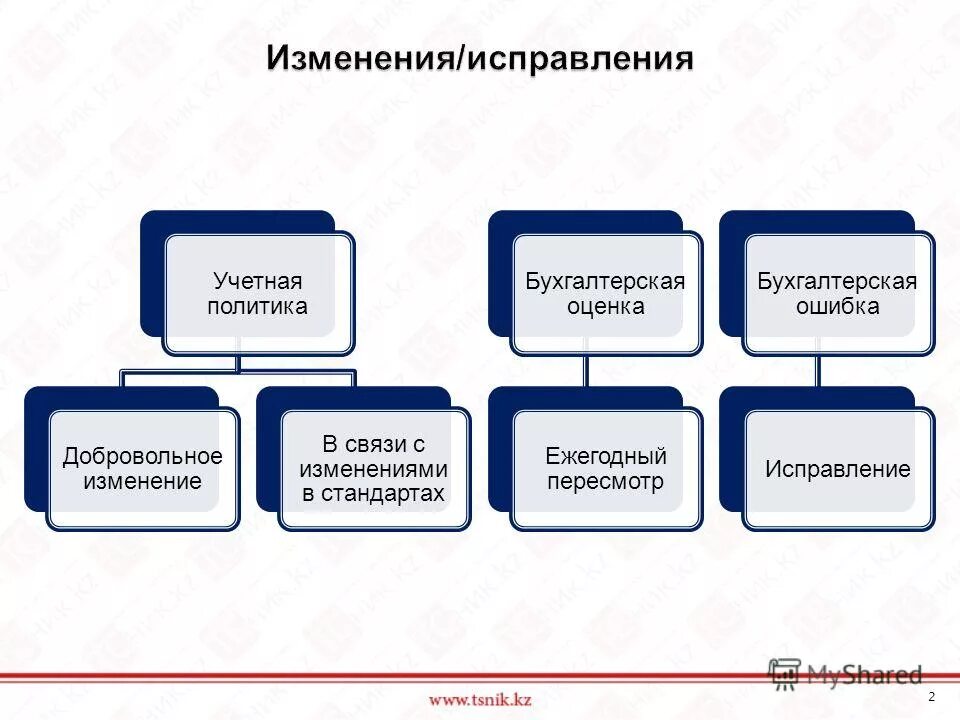 Изменения/исправления

Учетная политика

Добровольное изменение

В связи с изменениями в стандартах

Бухгалтерская оценка

Ежегодный пересмотр

Бухгалтерская ошибка

Исправление

MyShared

www.tsnik.kz

2